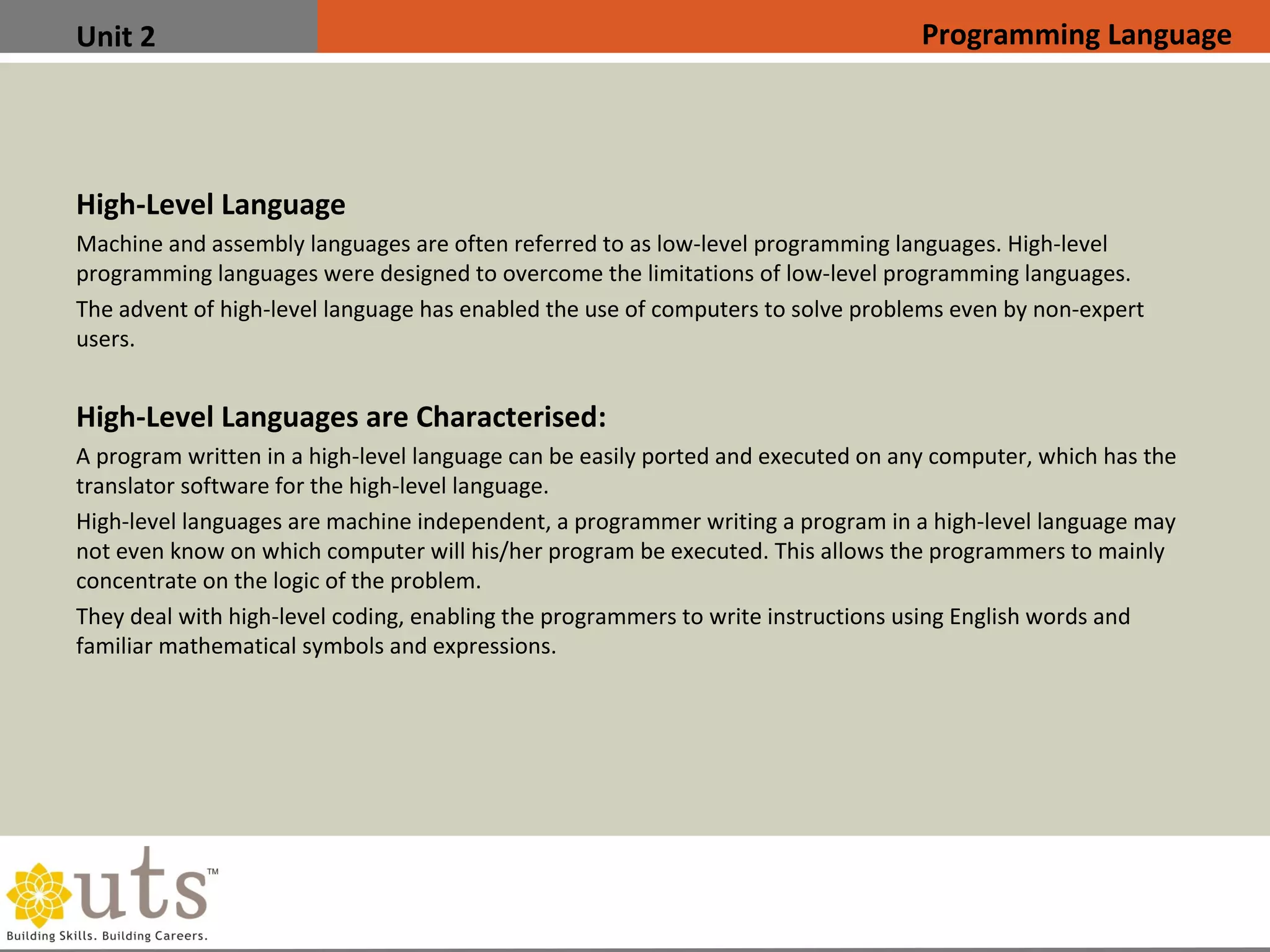 Unit 2

Programming Language

High-Level Language

Machine and assembly languages are often referred to as low-level programming languages. High-level programming languages were designed to overcome the limitations of low-level programming languages.

The advent of high-level language has enabled the use of computers to solve problems even by non-expert users.

High-Level Languages are Characterised:

A program written in a high-level language can be easily ported and executed on any computer, which has the translator software for the high-level language.

High-level languages are machine independent, a programmer writing a program in a high-level language may not even know on which computer will his/her program be executed. This allows the programmers to mainly concentrate on the logic of the problem.

They deal with high-level coding, enabling the programmers to write instructions using English words and familiar mathematical symbols and expressions.

uts™

Building Skills. Building Careers.